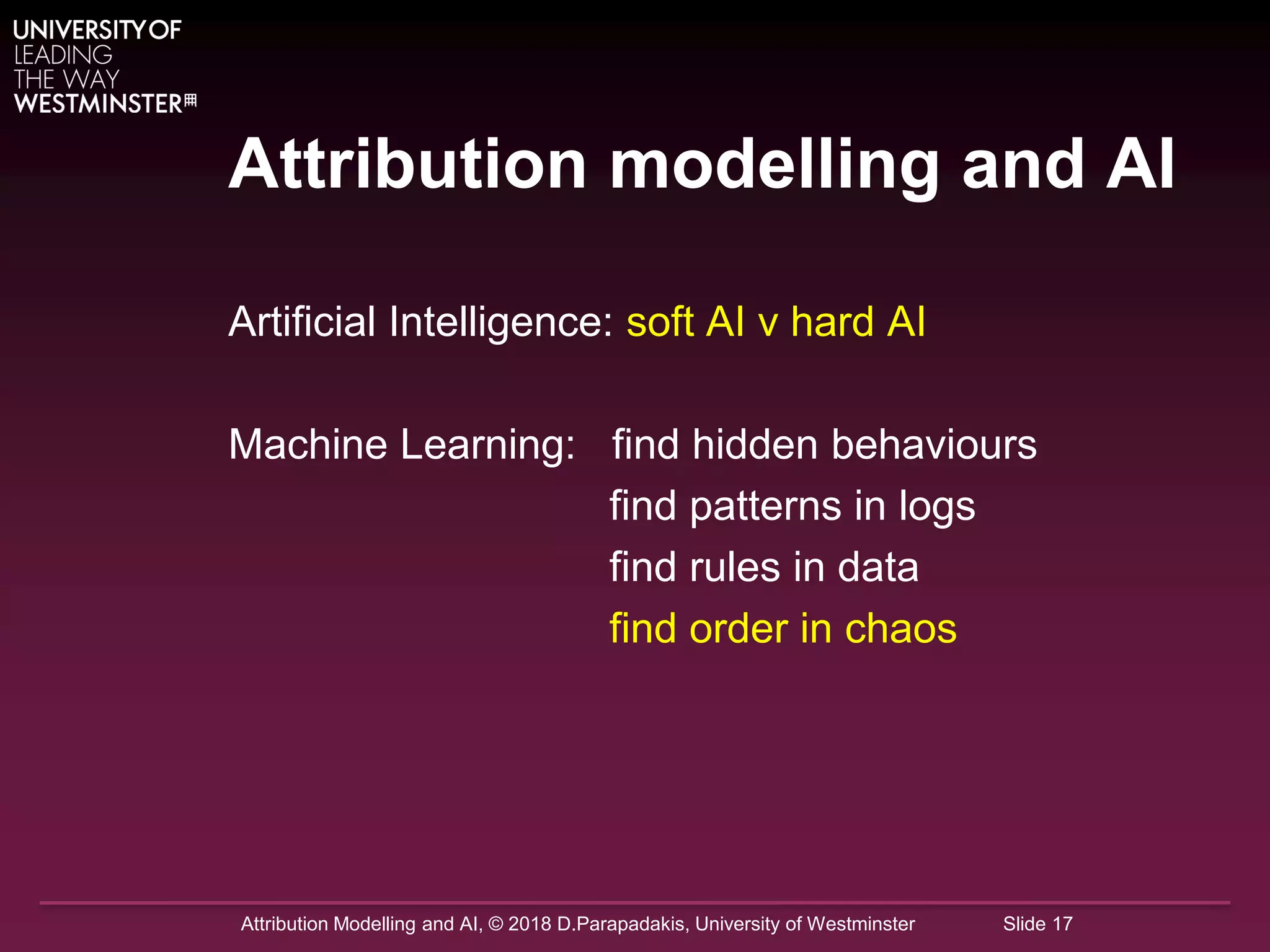 UNIVERSITY OF
LEADING
THE WAY
WESTMINSTER

Attribution modelling and AI

Artificial Intelligence: soft AI v hard AI

Machine Learning: find hidden behaviours
find patterns in logs
find rules in data
find order in chaos

Attribution Modelling and AI, © 2018 D.Parapadakis, University of Westminster Slide 17